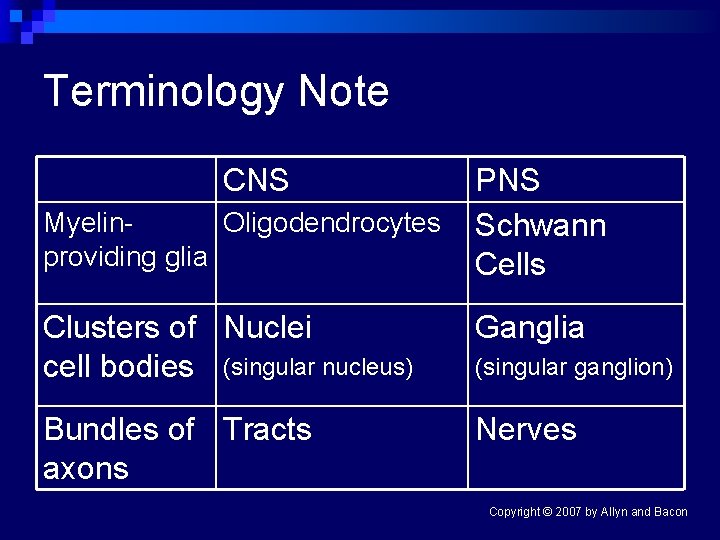 Terminology Note

| | CNS | PNS |
|---|---|---|
| Myelin-providing glia | Oligodendrocytes | Schwann Cells |
| Clusters of cell bodies | Nuclei (singular nucleus) | Ganglia (singular ganglion) |
| Bundles of axons | Tracts | Nerves |

Copyright © 2007 by Allyn and Bacon